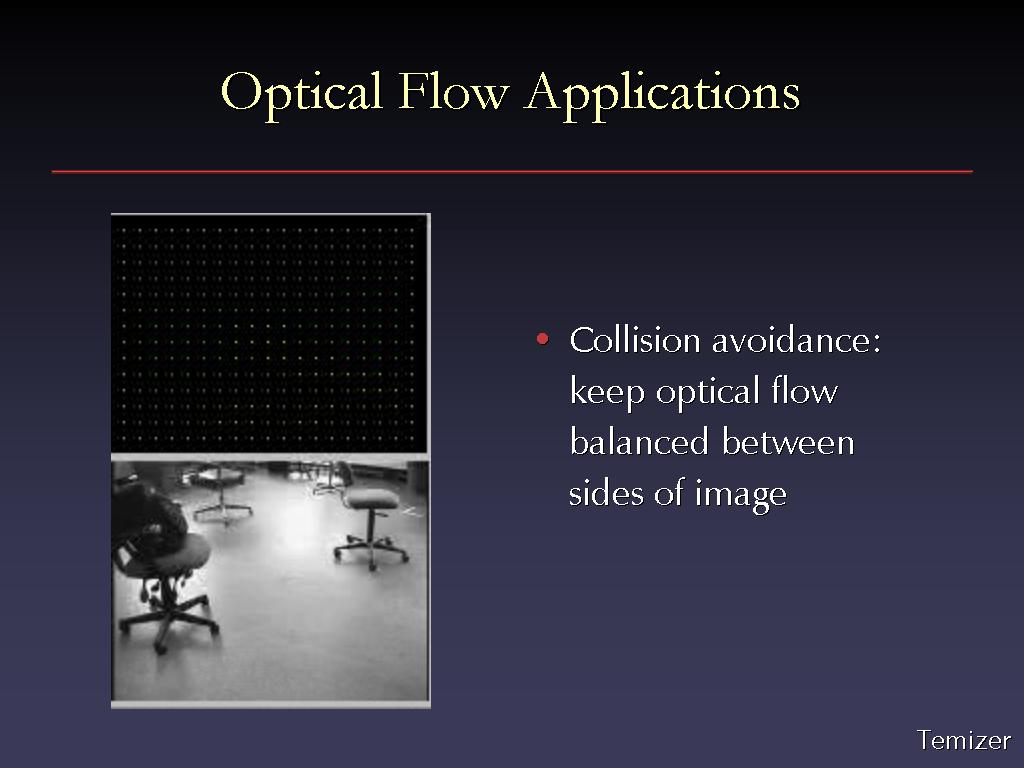 Optical Flow Applications

• Collision avoidance: keep optical flow balanced between sides of image

Temizer